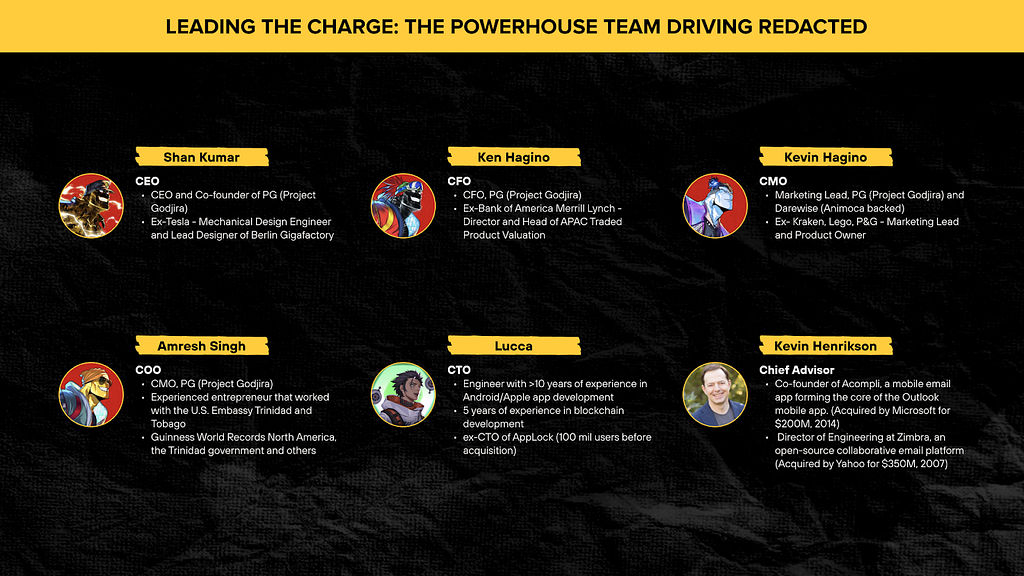 LEADING THE CHARGE: THE POWERHOUSE TEAM DRIVING REDACTED

Shan Kumar

CEO
• CEO and Co-founder of PG (Project Godjira)
• Ex-Tesla - Mechanical Design Engineer and Lead Designer of Berlin Gigafactory

Ken Hagino

CFO
• CFO, PG (Project Godjira)
• Ex-Bank of America Merrill Lynch - Director and Head of APAC Traded Product Valuation

Kevin Hagino

CMO
• Marketing Lead, PG (Project Godjira) and Darewise (Animoca backed)
• Ex- Kraken, Lego, P&G - Marketing Lead and Product Owner

Amresh Singh

COO
• CMO, PG (Project Godjira)
• Experienced entrepreneur that worked with the U.S. Embassy Trinidad and Tobago
• Guinness World Records North America, the Trinidad government and others

Lucca

CTO
• Engineer with >10 years of experience in Android/Apple app development
• 5 years of experience in blockchain development
• ex-CTO of AppLock (100 mil users before acquisition)

Kevin Henrikson

Chief Advisor
• Co-founder of Acompli, a mobile email app forming the core of the Outlook mobile app. (Acquired by Microsoft for $200M, 2014)
• Director of Engineering at Zimbra, an open-source collaborative email platform (Acquired by Yahoo for $350M, 2007)